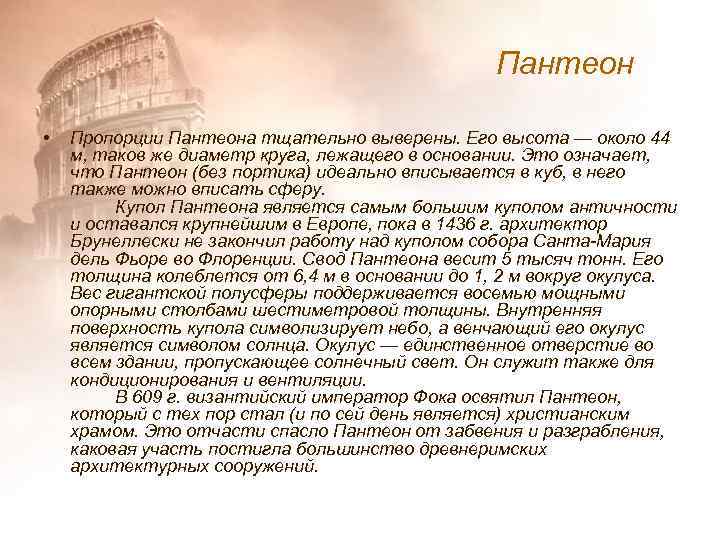 Пантеон

• Пропорции Пантеона тщательно выверены. Его высота — около 44 м, таков же диаметр круга, лежащего в основании. Это означает, что Пантеон (без портика) идеально вписывается в куб, в него также можно вписать сферу.

Купол Пантеона является самым большим куполом античности и оставался крупнейшим в Европе, пока в 1436 г. архитектор Брунеллески не закончил работу над куполом собора Санта-Мария дель Фьоре во Флоренции. Свод Пантеона весит 5 тысяч тонн. Его толщина колеблется от 6,4 м в основании до 1, 2 м вокруг окулуса. Вес гигантской полусферы поддерживается восемью мощными опорными столбами шестиметровой толщины. Внутренняя поверхность купола символизирует небо, а венчающий его окулус является символом солнца. Окулус — единственное отверстие во всем здании, пропускающее солнечный свет. Он служит также для кондиционирования и вентиляции.

В 609 г. византийский император Фока освятил Пантеон, который с тех пор стал (и по сей день является) христианским храмом. Это отчасти спасло Пантеон от забвения и разграбления, каковая участь постигла большинство древнеримских архитектурных сооружений.